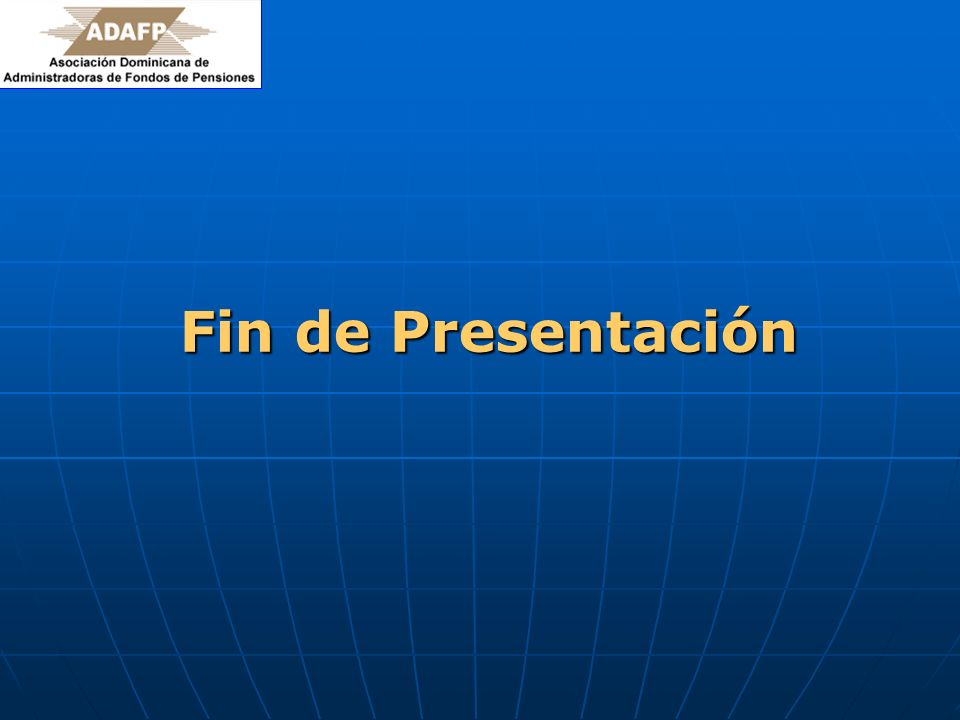 ADAFP
Asociación Dominicana de Administradoras de Fondos de Pensiones

Fin de Presentación